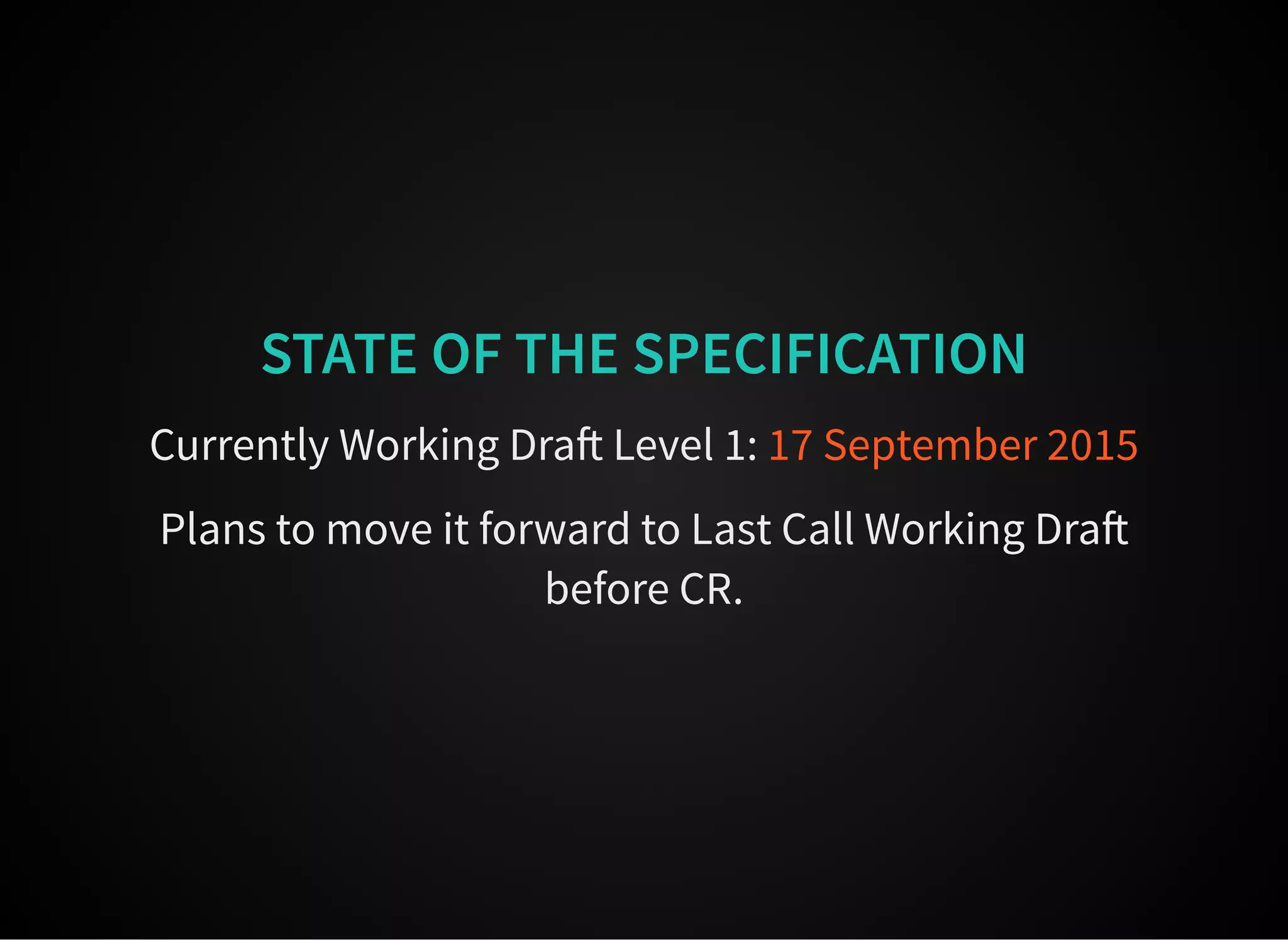 STATE OF THE SPECIFICATION

Currently Working Draft Level 1: 17 September 2015

Plans to move it forward to Last Call Working Draft before CR.